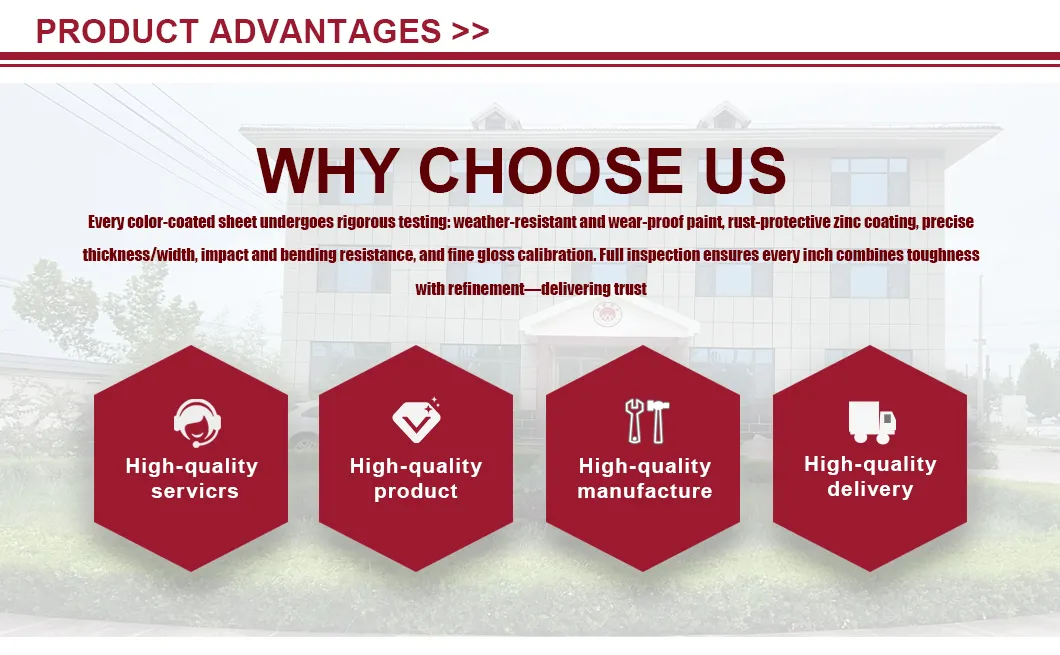 PRODUCT ADVANTAGES >>

WHY CHOOSE US

Every color-coated sheet undergoes rigorous testing: weather-resistant and wear-proof paint, rust-protective zinc coating, precise thickness/width, impact and bending resistance, and fine gloss calibration. Full inspection ensures every inch combines toughness with refinement—delivering trust

High-quality servicrs

High-quality product

High-quality manufacture

High-quality delivery